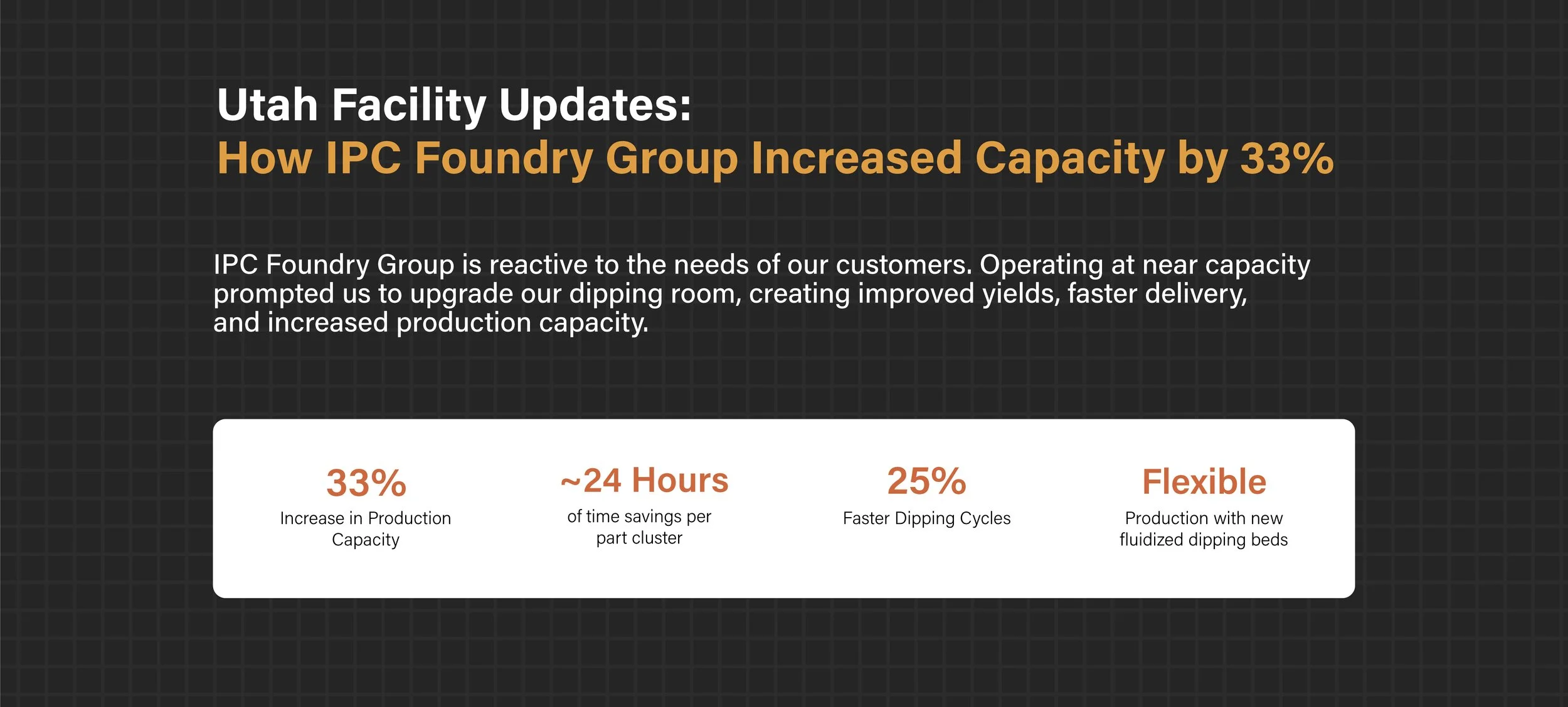 Utah Facility Updates:
How IPC Foundry Group Increased Capacity by 33%

IPC Foundry Group is reactive to the needs of our customers. Operating at near capacity prompted us to upgrade our dipping room, creating improved yields, faster delivery, and increased production capacity.

33%
Increase in Production Capacity

~24 Hours
of time savings per part cluster

25%
Faster Dipping Cycles

Flexible
Production with new fluidized dipping beds